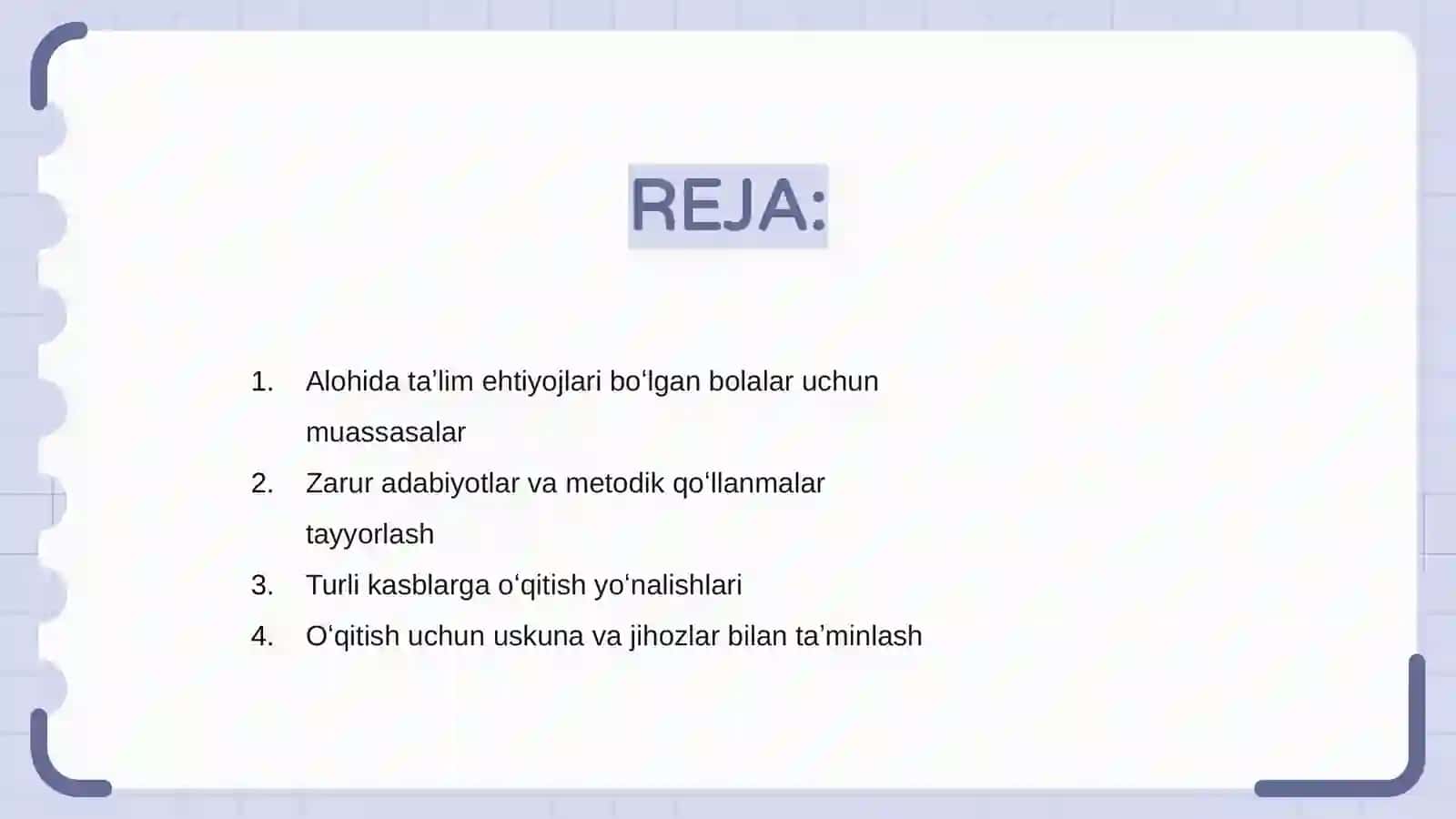 REJA:

1. Alohida ta’lim ehtiyojlari bo‘lgan bolalar uchun muassasalar
2. Zarur adabiyotlar va metodik qo‘llanmalar tayyorlash
3. Turli kasblarga o‘qitish yo‘nalishlari
4. O‘qitish uchun uskuna va jihozlar bilan ta’minlash